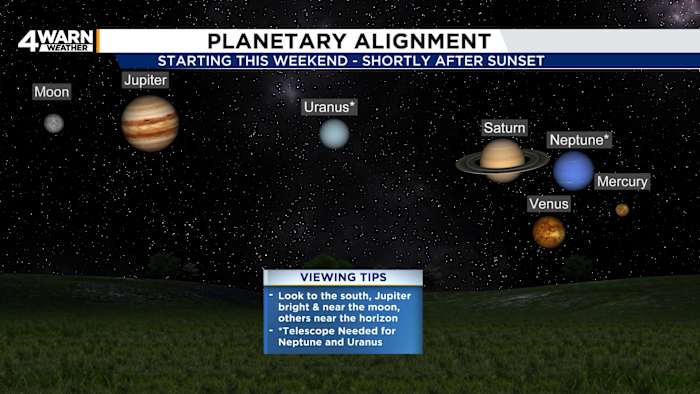 4WARN WEATHER

PLANETARY ALIGNMENT

STARTING THIS WEEKEND - SHORTLY AFTER SUNSET

Moon

Jupiter

Uranus*

Saturn

Neptune*

Mercury

Venus

VIEWING TIPS

- Look to the south, Jupiter bright & near the moon, others near the horizon
- *Telescope Needed for Neptune and Uranus